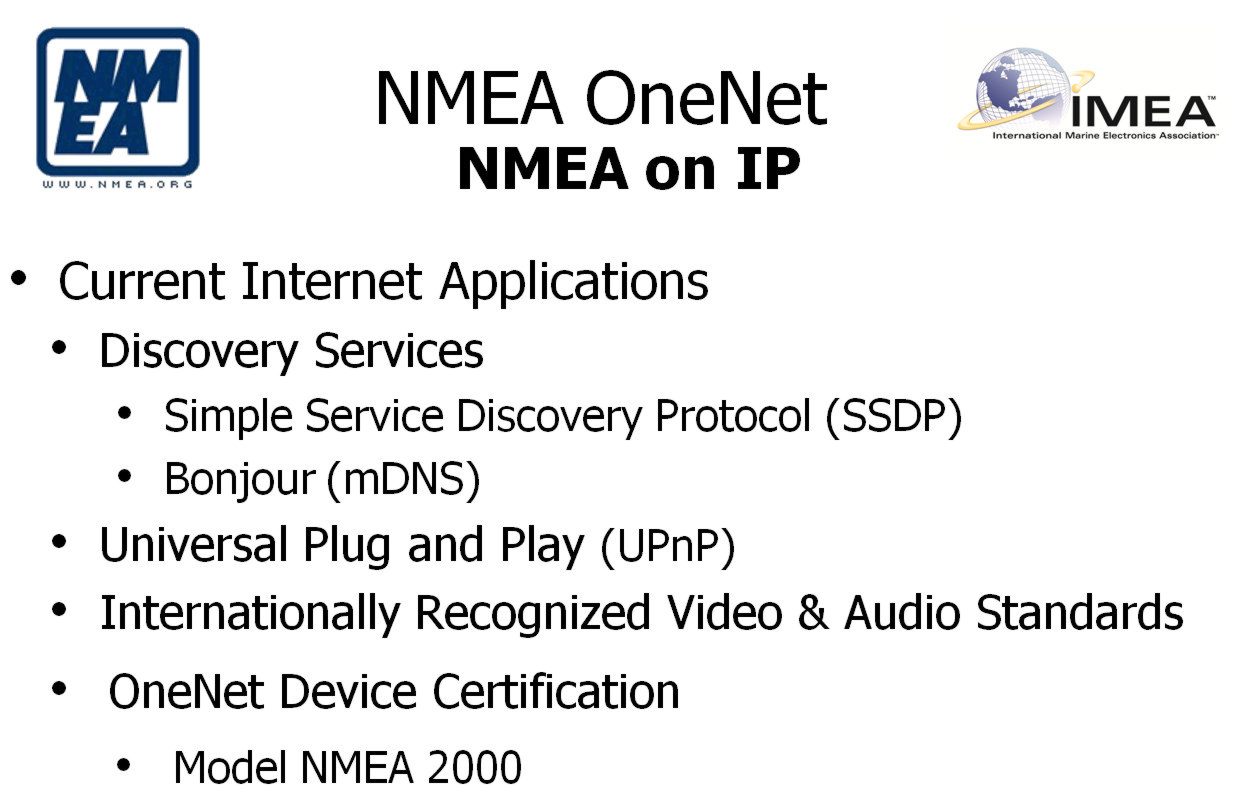 NMEA
WWW.NMEA.ORG

NMEA OneNet
NMEA on IP

IMEA™
International Marine Electronics Association™

• Current Internet Applications
 • Discovery Services
  • Simple Service Discovery Protocol (SSDP)
  • Bonjour (mDNS)
 • Universal Plug and Play (UPnP)
 • Internationally Recognized Video & Audio Standards
 • OneNet Device Certification
  • Model NMEA 2000